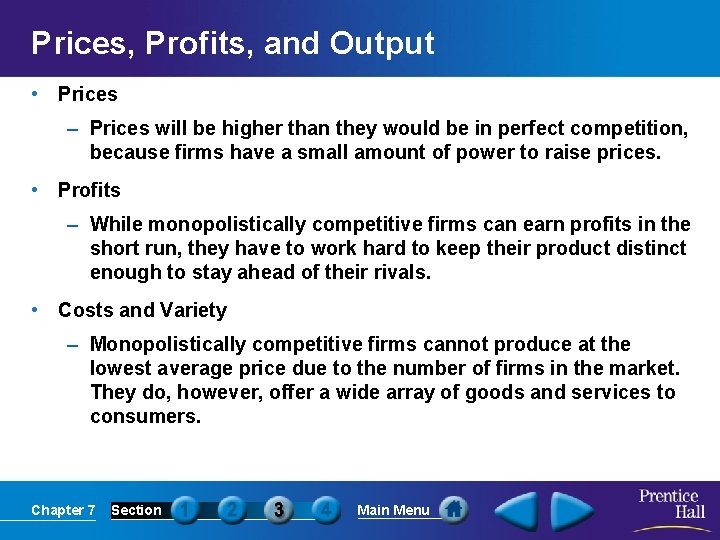 Prices, Profits, and Output

• Prices

– Prices will be higher than they would be in perfect competition, because firms have a small amount of power to raise prices.

• Profits

– While monopolistically competitive firms can earn profits in the short run, they have to work hard to keep their product distinct enough to stay ahead of their rivals.

• Costs and Variety

– Monopolistically competitive firms cannot produce at the lowest average price due to the number of firms in the market. They do, however, offer a wide array of goods and services to consumers.

Chapter 7 Section 1 2 3 4 Main Menu

Prentice Hall